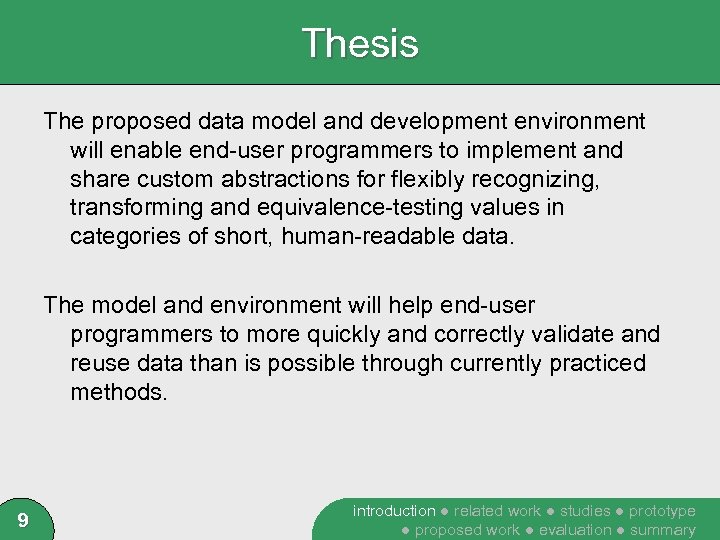 Thesis

The proposed data model and development environment will enable end-user programmers to implement and share custom abstractions for flexibly recognizing, transforming and equivalence-testing values in categories of short, human-readable data.

The model and environment will help end-user programmers to more quickly and correctly validate and reuse data than is possible through currently practiced methods.

9

introduction ● related work ● studies ● prototype ● proposed work ● evaluation ● summary